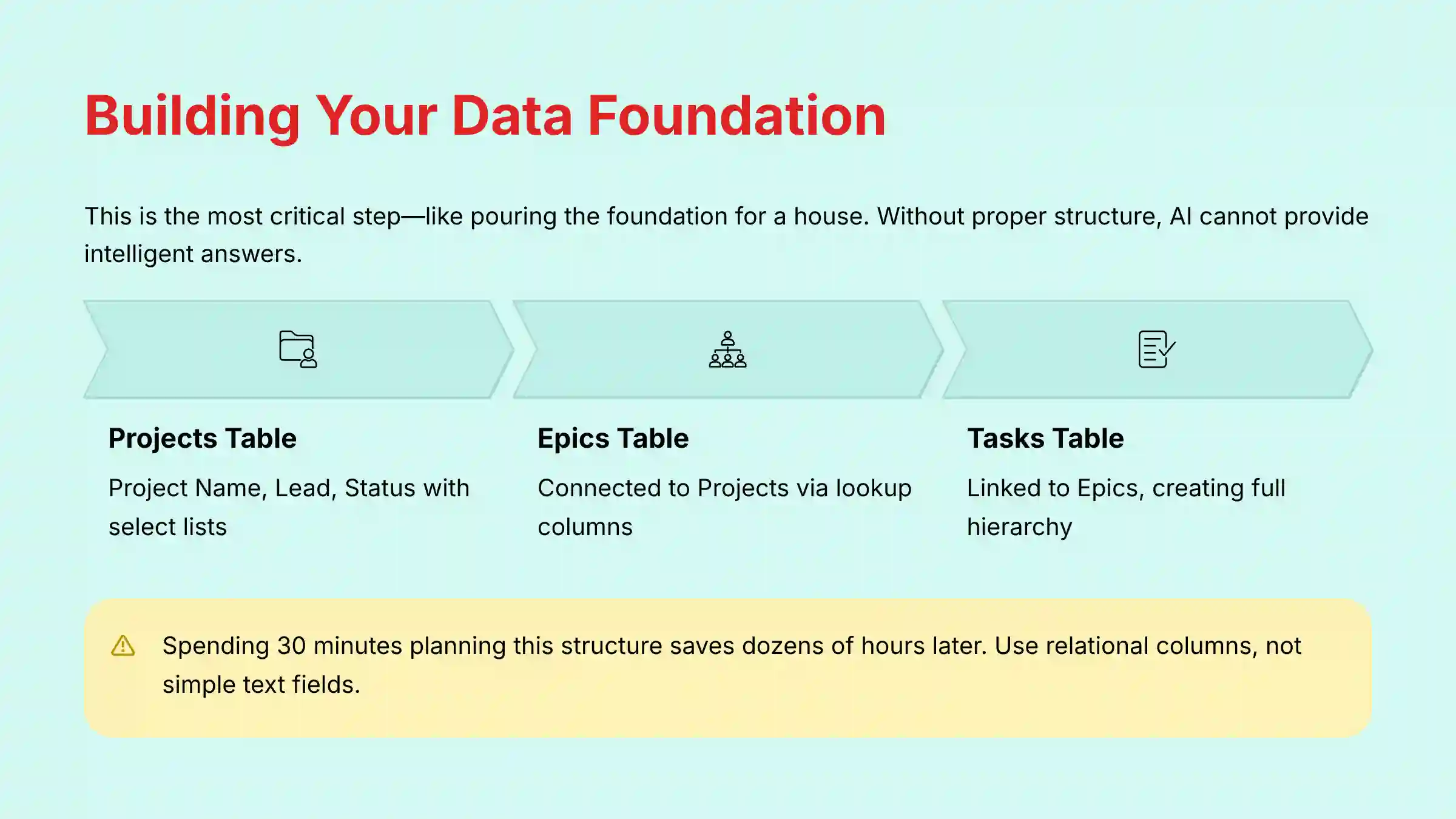 Building Your Data Foundation

This is the most critical step—like pouring the foundation for a house. Without proper structure, AI cannot provide intelligent answers.

Projects Table

Project Name, Lead, Status with select lists

Epics Table

Connected to Projects via lookup columns

Tasks Table

Linked to Epics, creating full hierarchy

Spending 30 minutes planning this structure saves dozens of hours later. Use relational columns, not simple text fields.